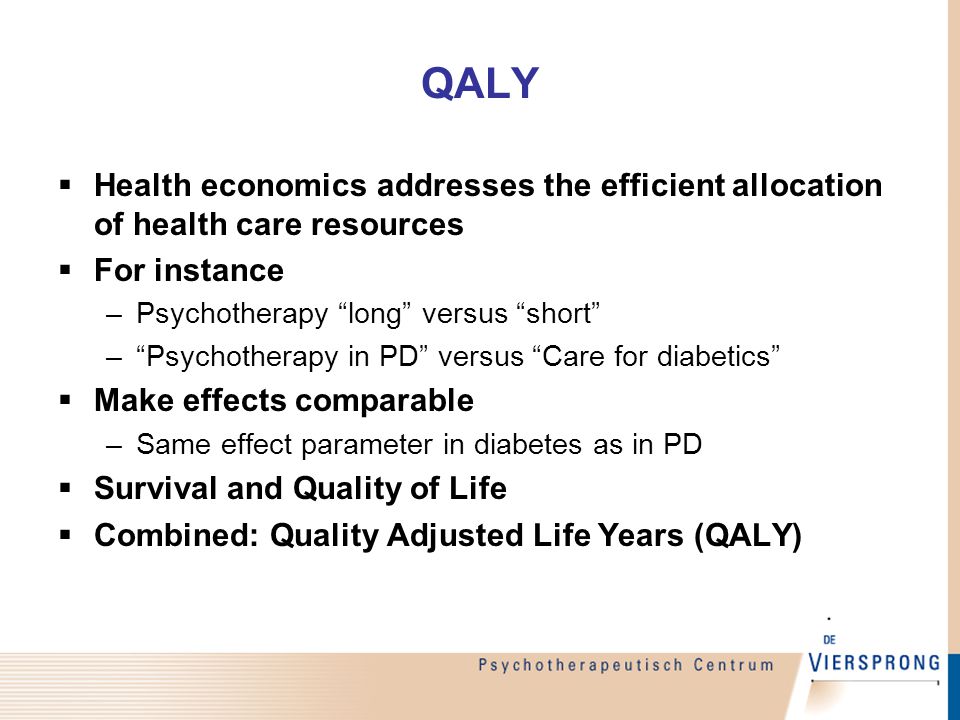 QALY

▪ Health economics addresses the efficient allocation of health care resources
▪ For instance
– Psychotherapy “long” versus “short”
– “Psychotherapy in PD” versus “Care for diabetics”
▪ Make effects comparable
– Same effect parameter in diabetes as in PD
▪ Survival and Quality of Life
▪ Combined: Quality Adjusted Life Years (QALY)

Psychotherapeutisch Centrum

DE
VIERSPRONG